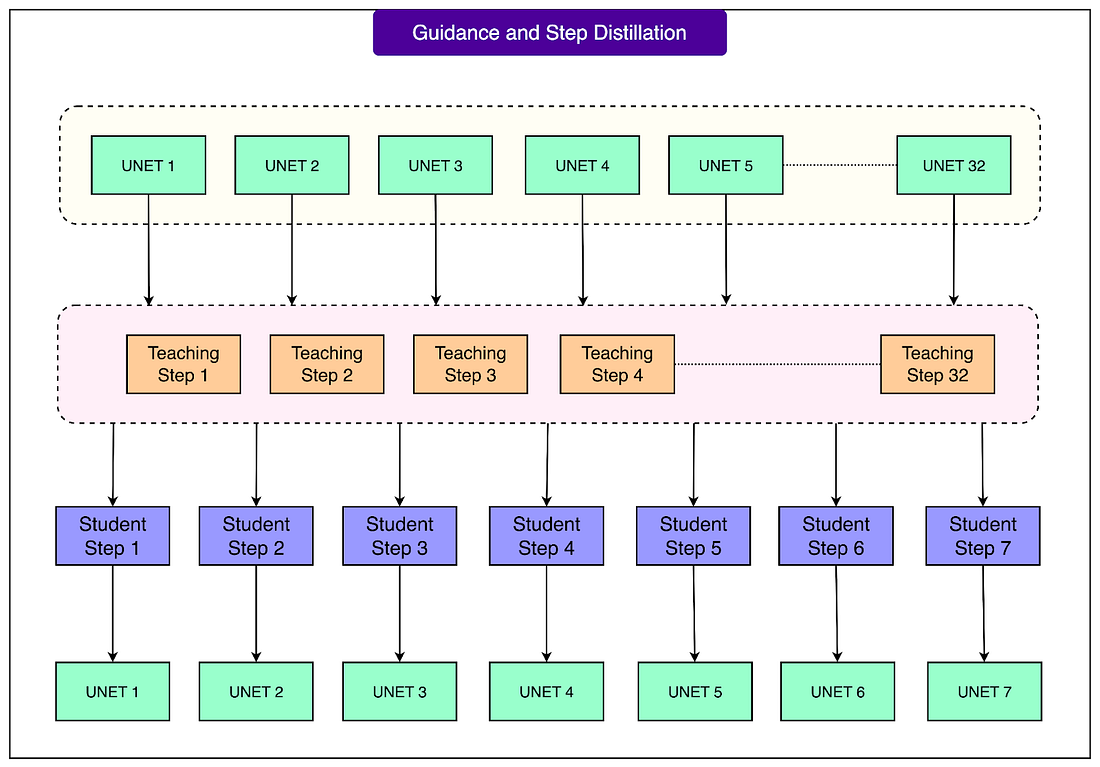 Guidance and Step Distillation

UNET 1
UNET 2
UNET 3
UNET 4
UNET 5
UNET 32

Teaching Step 1
Teaching Step 2
Teaching Step 3
Teaching Step 4
Teaching Step 32

Student Step 1
Student Step 2
Student Step 3
Student Step 4
Student Step 5
Student Step 6
Student Step 7

UNET 1
UNET 2
UNET 3
UNET 4
UNET 5
UNET 6
UNET 7